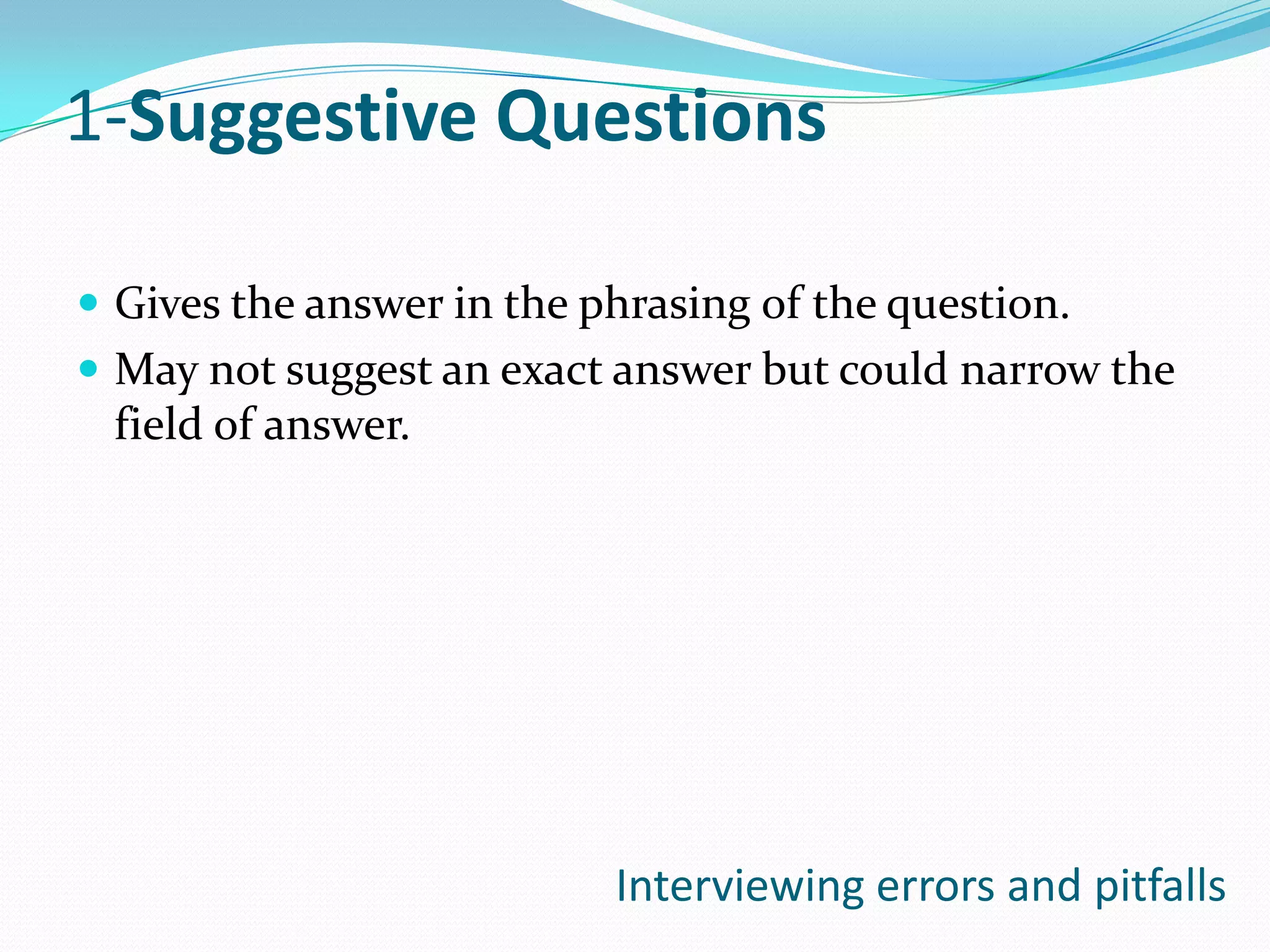 1-Suggestive Questions

- Gives the answer in the phrasing of the question.
- May not suggest an exact answer but could narrow the field of answer.

Interviewing errors and pitfalls